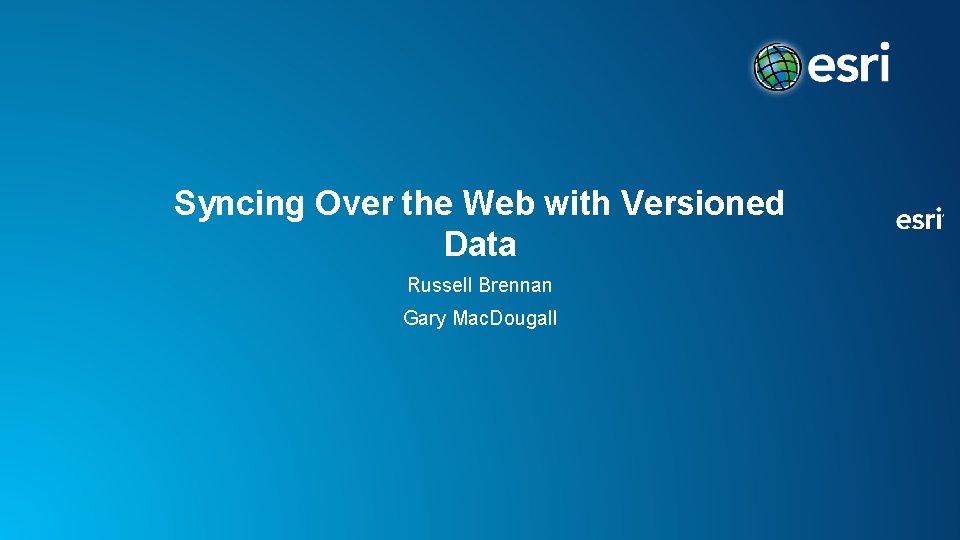 esri

Syncing Over the Web with Versioned Data

esri

Russell Brennan

Gary MacDougall